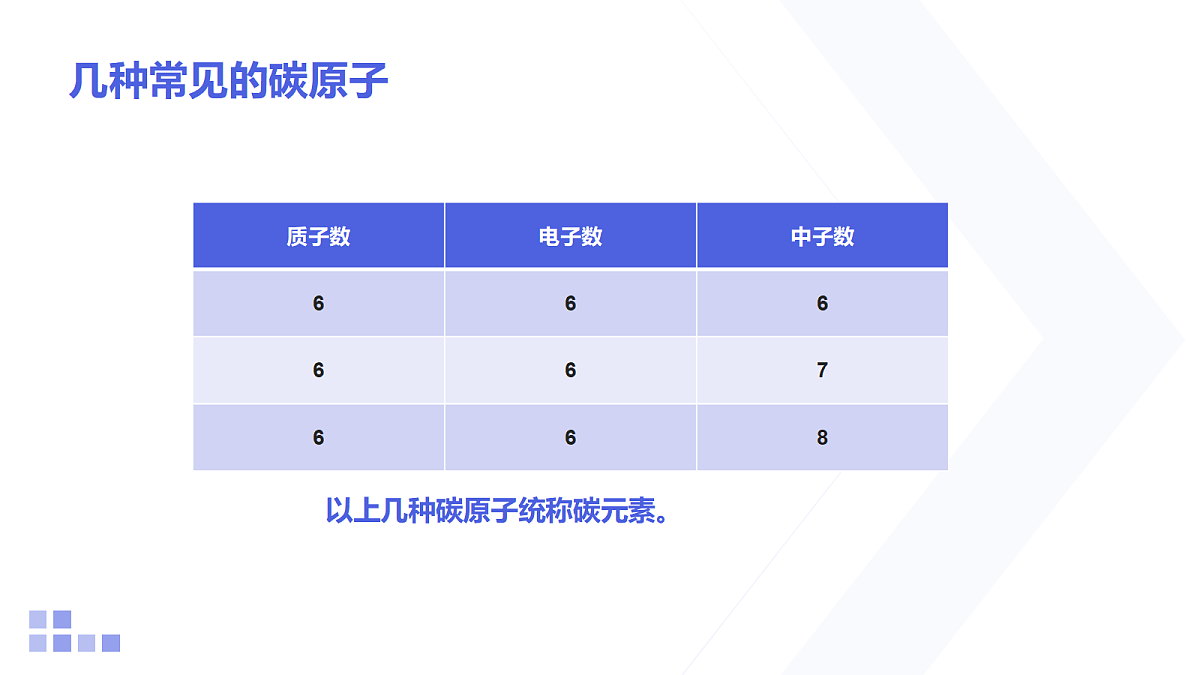 几种常见的碳原子

| 质子数 | 电子数 | 中子数 |
|---|---|---|
| 6 | 6 | 6 |
| 6 | 6 | 7 |
| 6 | 6 | 8 |

以上几种碳原子统称碳元素。